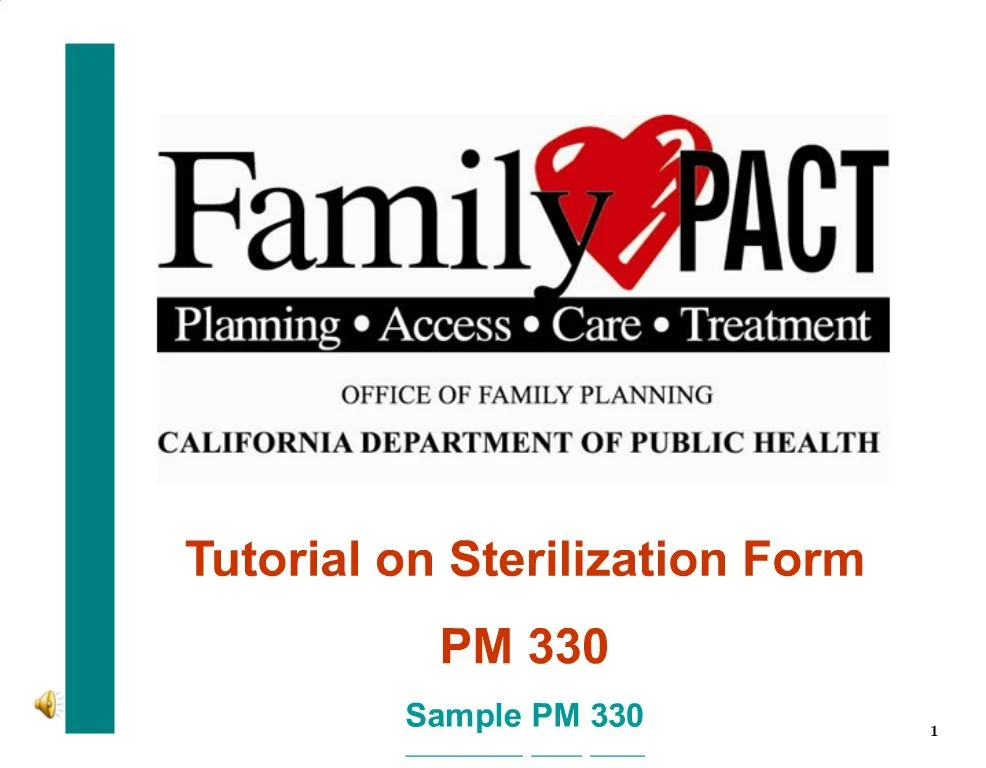 Family PACT
Planning • Access • Care • Treatment
OFFICE OF FAMILY PLANNING
CALIFORNIA DEPARTMENT OF PUBLIC HEALTH

Tutorial on Sterilization Form

PM 330

Sample PM 330

1